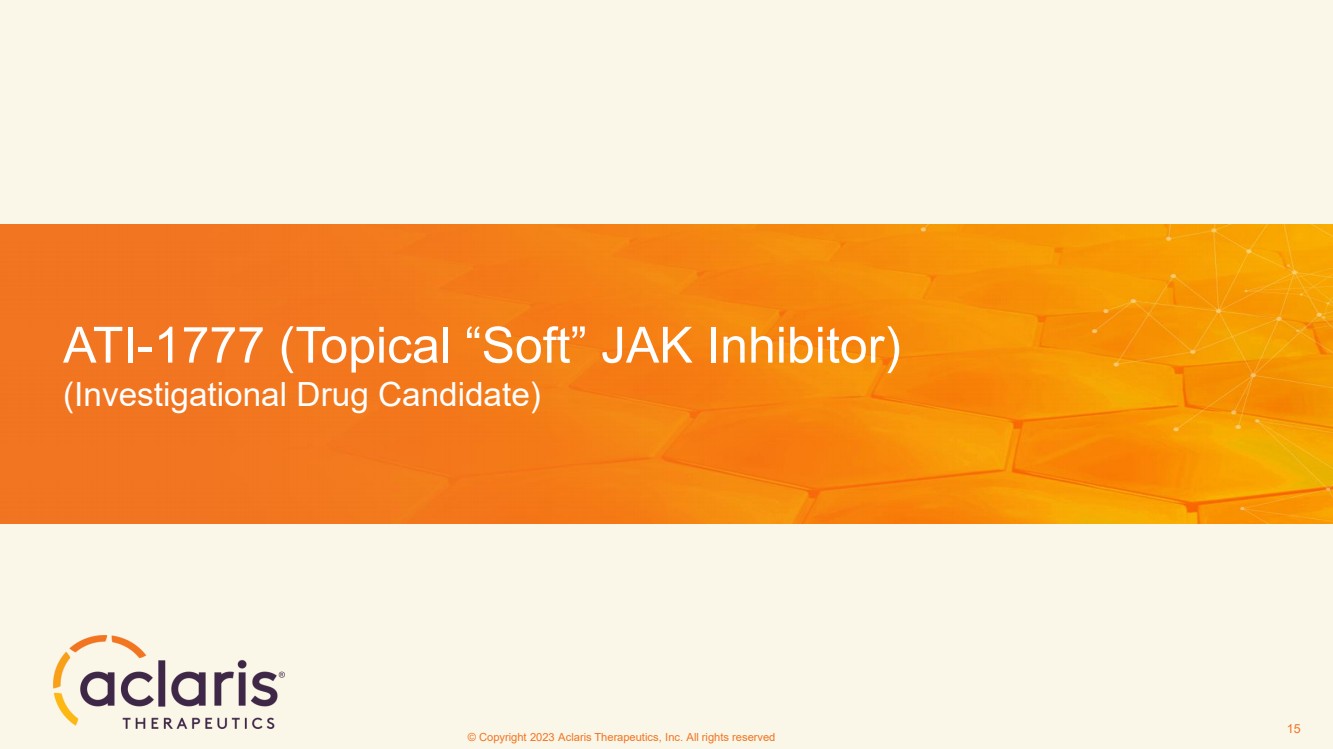 ATI-1777 (Topical “Soft” JAK Inhibitor)
(Investigational Drug Candidate)

aclaris®
THERAPEUTICS

© Copyright 2023 Aclaris Therapeutics, Inc. All rights reserved

15